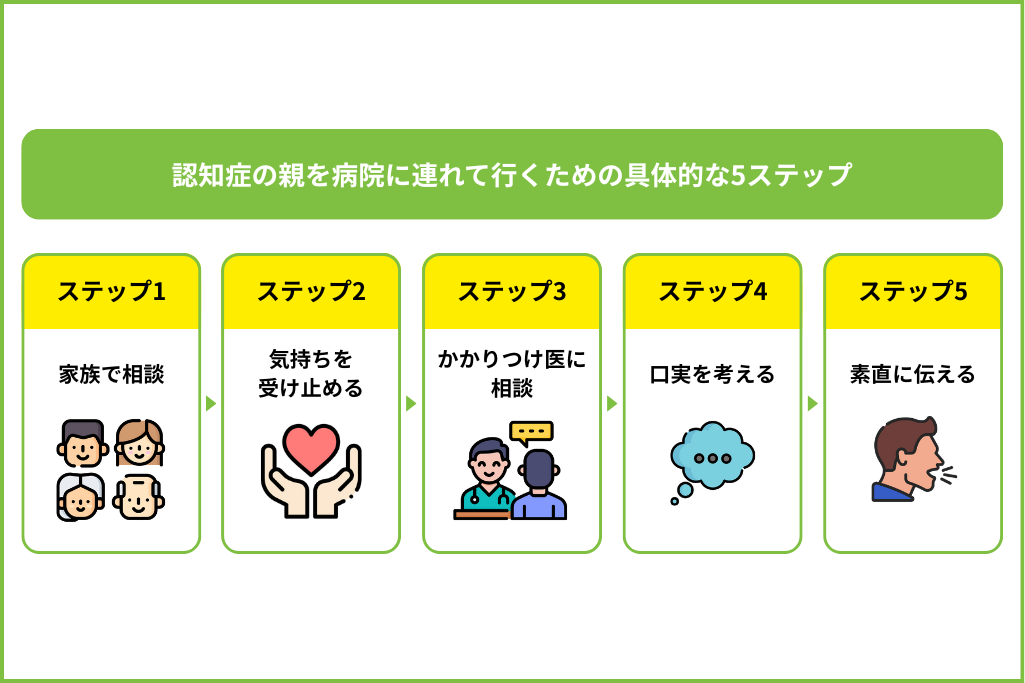 認知症の親を病院に連れて行くための具体的な5ステップ

ステップ1

家族で相談

ステップ2

気持ちを受け止める

ステップ3

かかりつけ医に相談

ステップ4

口実を考える

ステップ5

素直に伝える